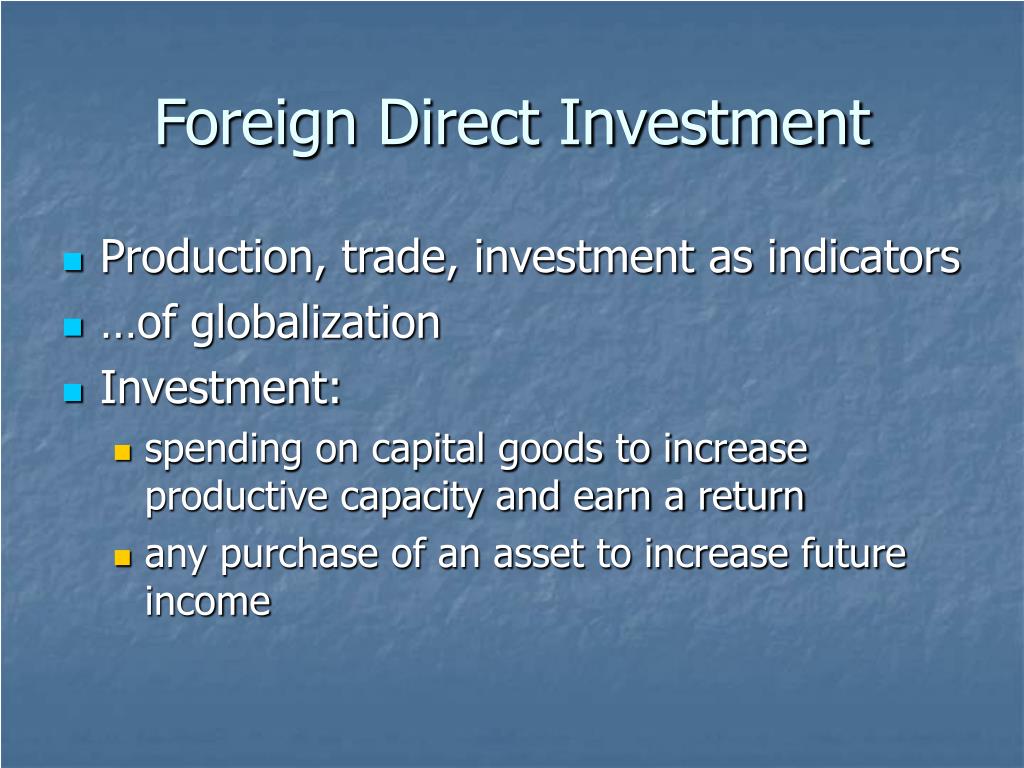 Foreign Direct Investment

- Production, trade, investment as indicators
- …of globalization
- Investment:
  - spending on capital goods to increase productive capacity and earn a return
  - any purchase of an asset to increase future income